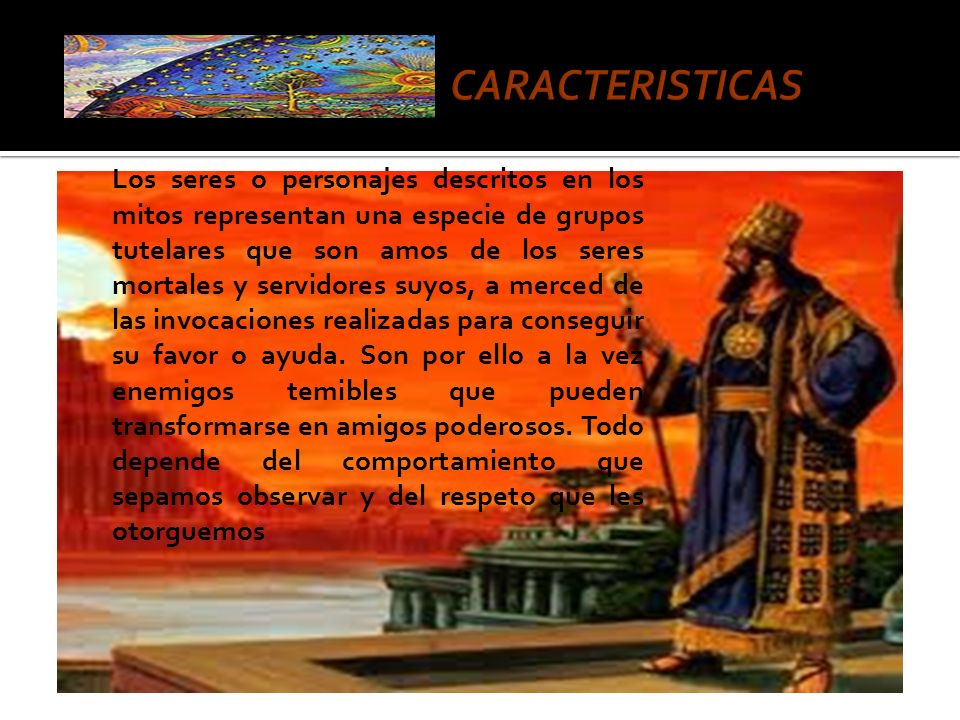 CARACTERISTICAS

Los seres o personajes descritos en los mitos representan una especie de grupos tutelares que son amos de los seres mortales y servidores suyos, a merced de las invocaciones realizadas para conseguir su favor o ayuda. Son por ello a la vez enemigos temibles que pueden transformarse en amigos poderosos. Todo depende del comportamiento que sepamos observar y del respeto que les otorguemos